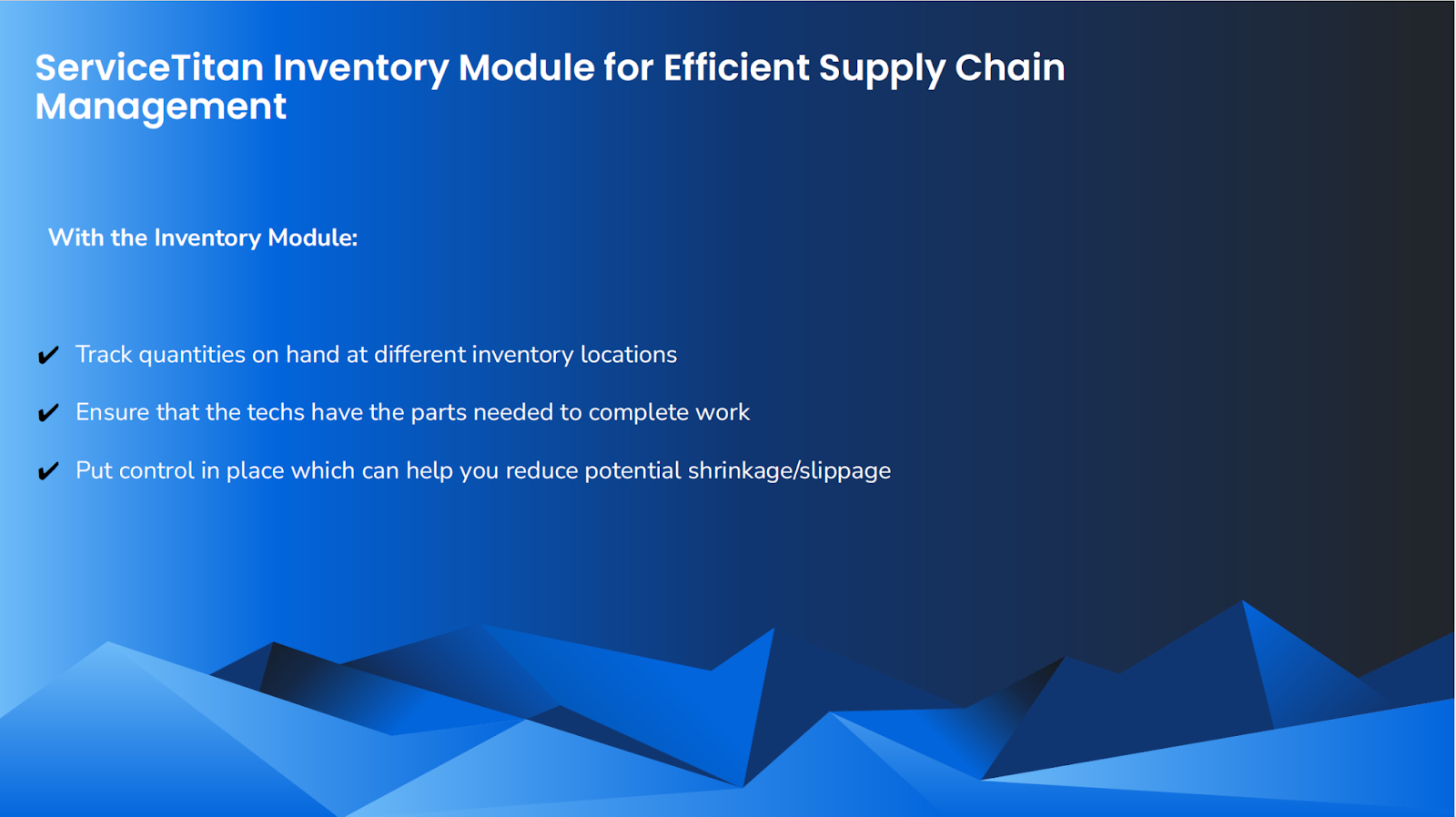 ServiceTitan Inventory Module for Efficient Supply Chain Management

With the Inventory Module:

✔ Track quantities on hand at different inventory locations

✔ Ensure that the techs have the parts needed to complete work

✔ Put control in place which can help you reduce potential shrinkage/slippage